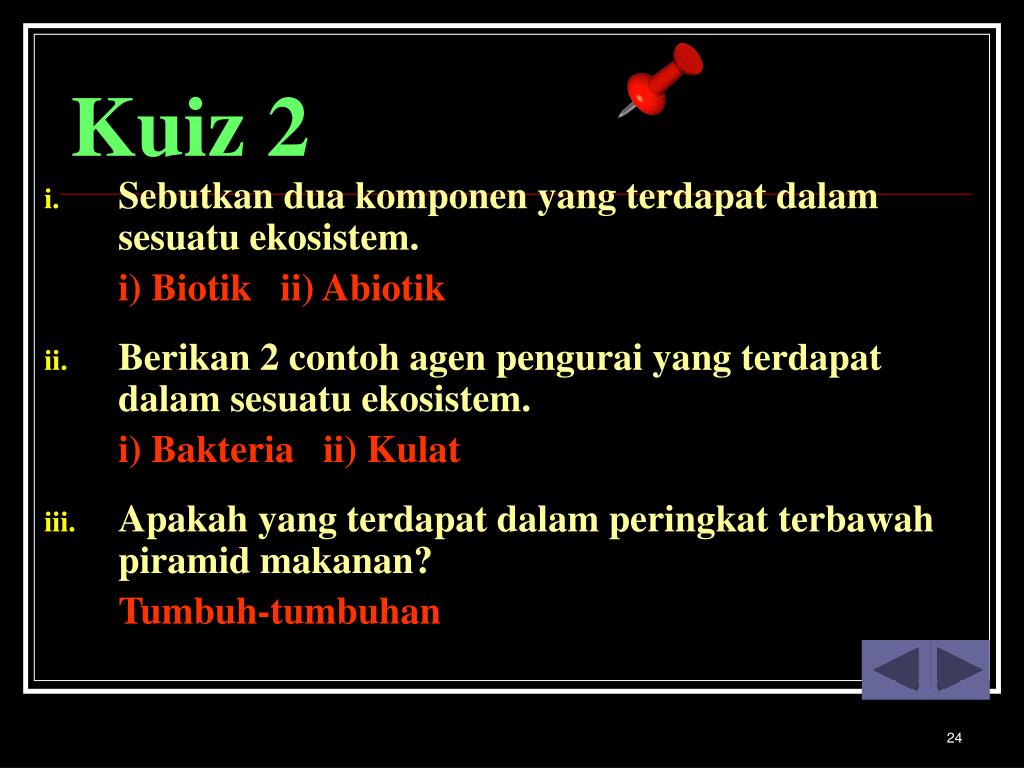 Kuiz 2

i. Sebutkan dua komponen yang terdapat dalam sesuatu ekosistem.

i) Biotik ii) Abiotik

ii. Berikan 2 contoh agen pengurai yang terdapat dalam sesuatu ekosistem.

i) Bakteria ii) Kulat

iii. Apakah yang terdapat dalam peringkat terbawah piramid makanan?

Tumbuh-tumbuhan

24